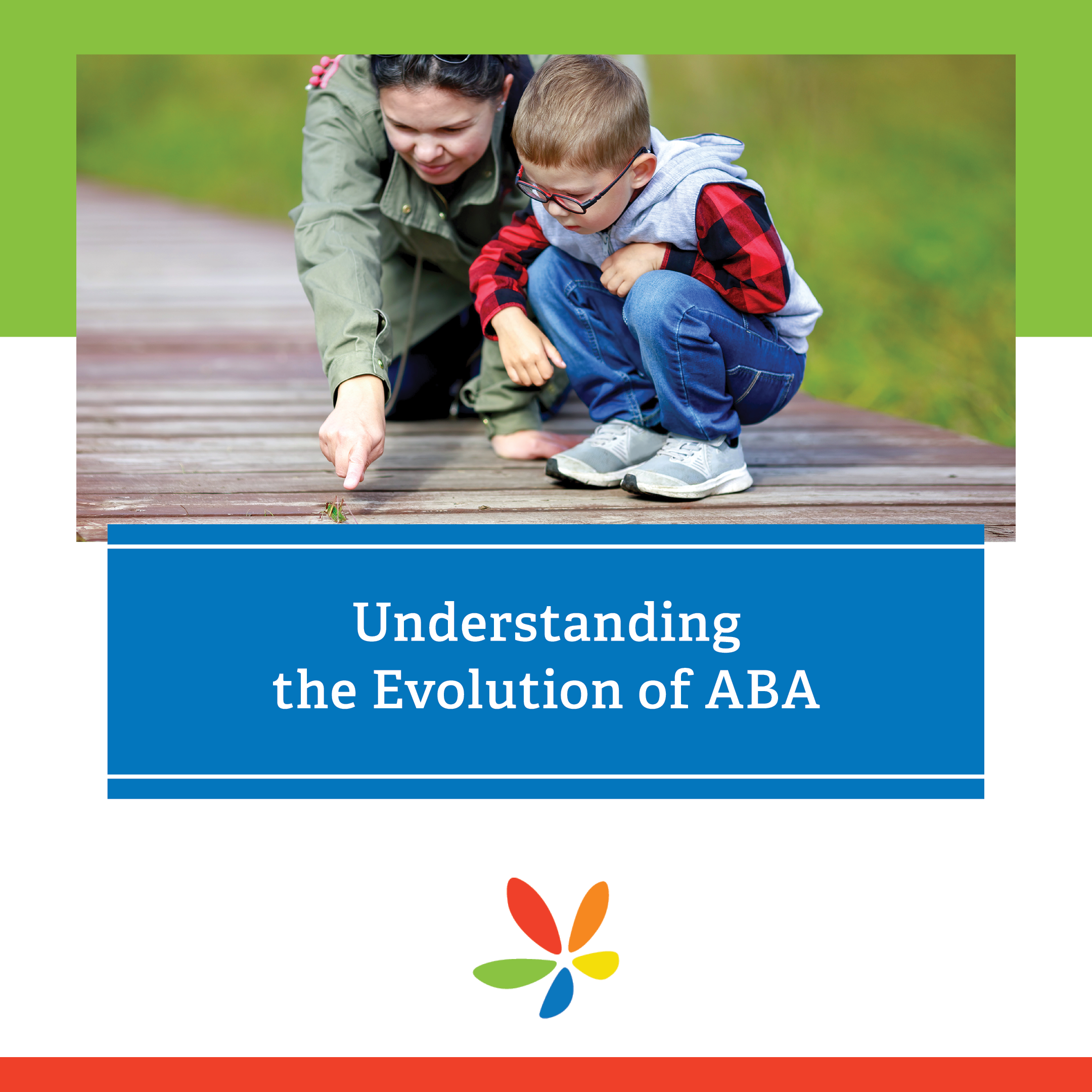 Understanding the Evolution of ABA